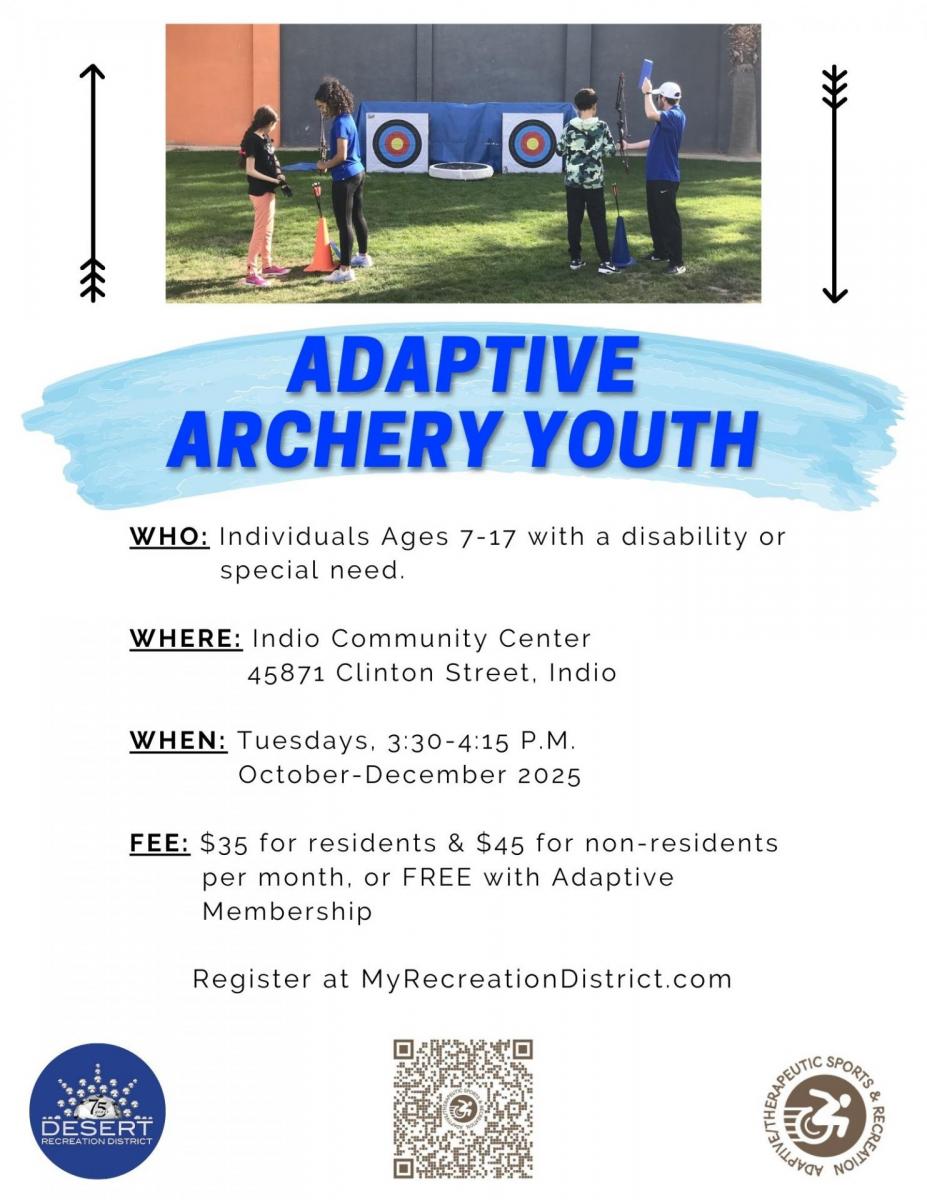 ADAPTIVE ARCHERY YOUTH

WHO: Individuals Ages 7-17 with a disability or special need.

WHERE: Indio Community Center 45871 Clinton Street, Indio

WHEN: Tuesdays, 3:30-4:15 P.M. October-December 2025

FEE: $35 for residents & $45 for non-residents per month, or FREE with Adaptive Membership

Register at MyRecreationDistrict.com

75 DESERT RECREATION DISTRICT

ADAPTIVE/THERAPEUTIC SPORTS & RECREATION